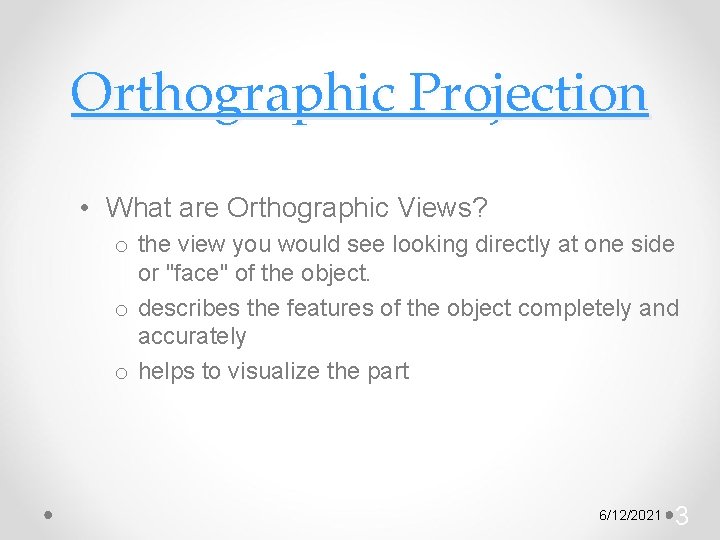 Orthographic Projection

• What are Orthographic Views?
  o the view you would see looking directly at one side or "face" of the object.
  o describes the features of the object completely and accurately
  o helps to visualize the part

6/12/2021 3